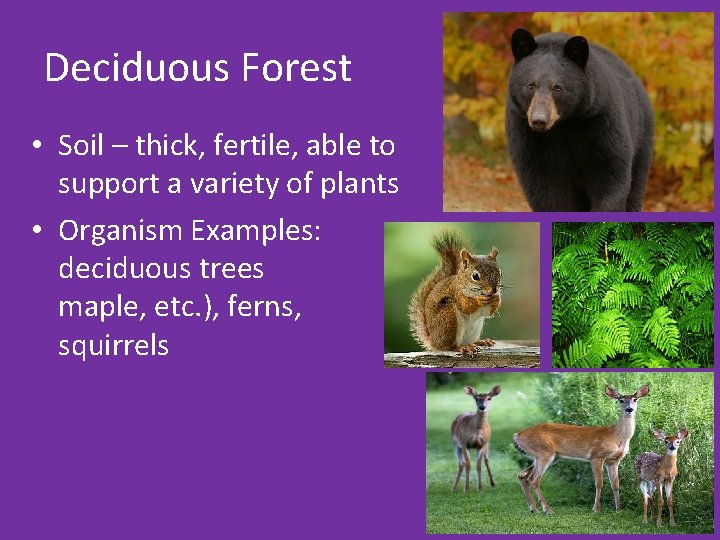 Deciduous Forest

• Soil – thick, fertile, able to support a variety of plants

• Organism Examples: deciduous trees maple, etc.), ferns, squirrels